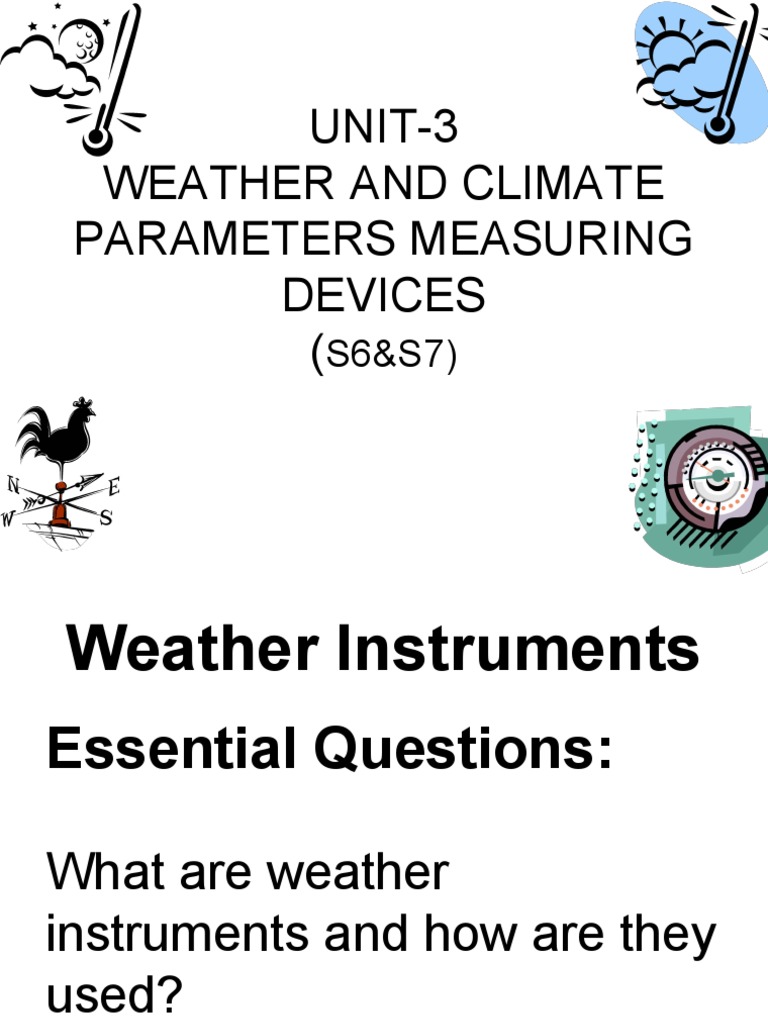 UNIT-3
WEATHER AND CLIMATE PARAMETERS MEASURING DEVICES
(S6&S7)

N E W S

Weather Instruments

Essential Questions:

What are weather instruments and how are they used?